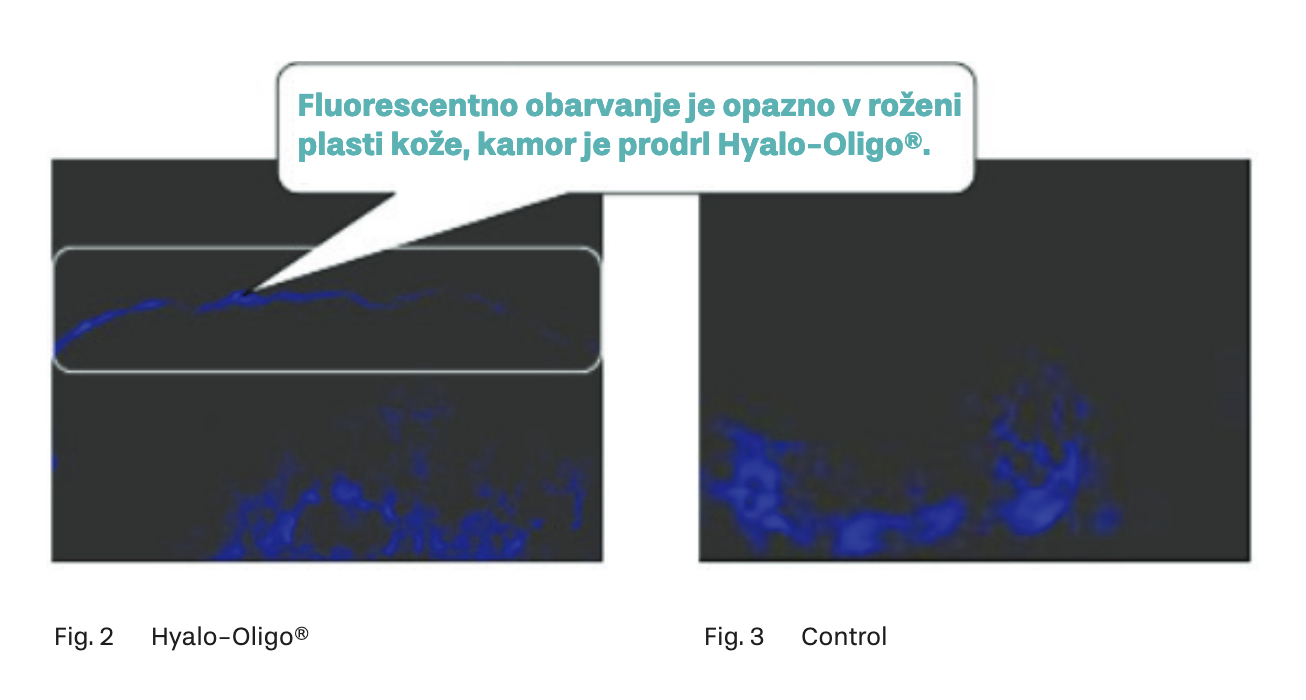 Fluorescentno obarvanje je opazno v roženi plasti kože, kamor je prodrl Hyalo-Oligo®.

Fig. 2 Hyalo-Oligo®

Fig. 3 Control